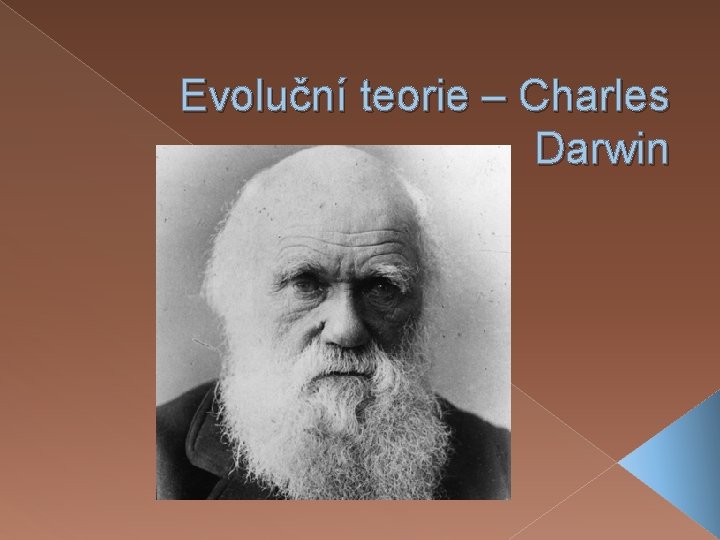 Evoluční teorie – Charles Darwin